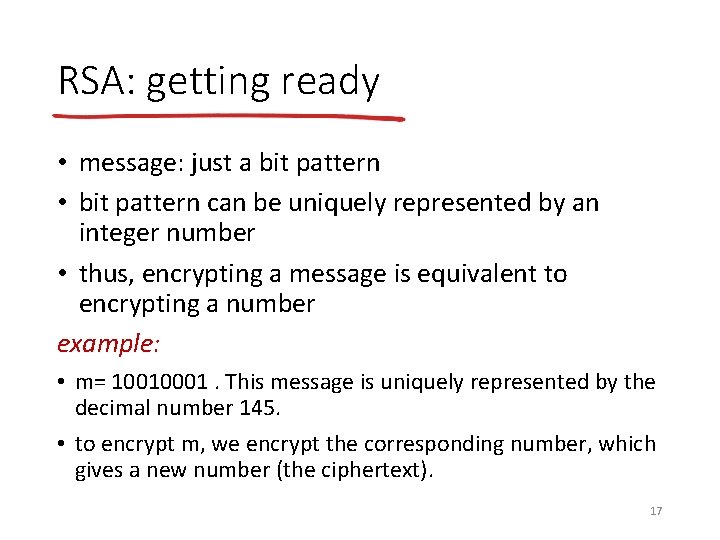 RSA: getting ready

• message: just a bit pattern
• bit pattern can be uniquely represented by an integer number
• thus, encrypting a message is equivalent to encrypting a number

example:

• m= 10010001 . This message is uniquely represented by the decimal number 145.
• to encrypt m, we encrypt the corresponding number, which gives a new number (the ciphertext).

17